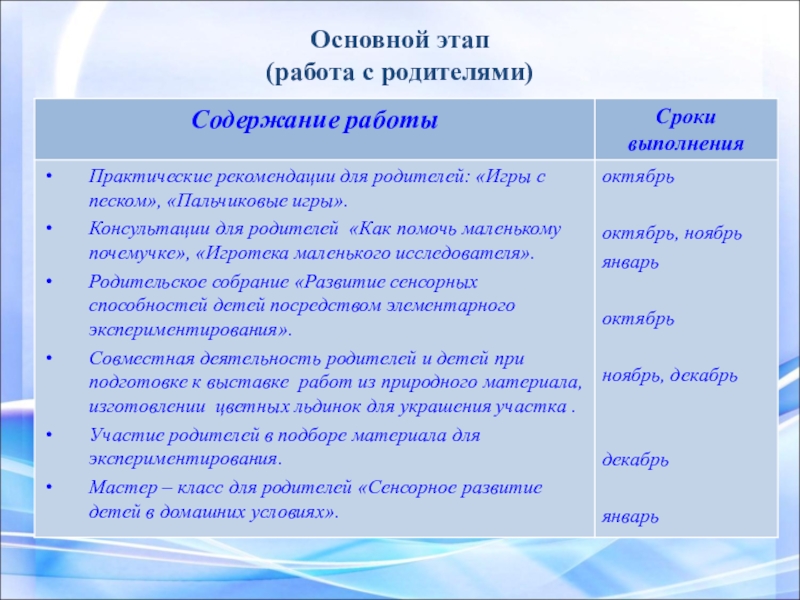 Основной этап
(работа с родителями)

| Содержание работы | Сроки выполнения |
|---|---|
| • Практические рекомендации для родителей: «Игры с песком», «Пальчиковые игры». • Консультации для родителей «Как помочь маленькому почемучке», «Игротека маленького исследователя». • Родительское собрание «Развитие сенсорных способностей детей посредством элементарного экспериментирования». • Совместная деятельность родителей и детей при подготовке к выставке работ из природного материала, изготовлении цветных льдинок для украшения участка . • Участие родителей в подборе материала для экспериментирования. • Мастер – класс для родителей «Сенсорное развитие детей в домашних условиях». | октябрь  октябрь, ноябрь  январь  октябрь  ноябрь, декабрь  декабрь  январь |